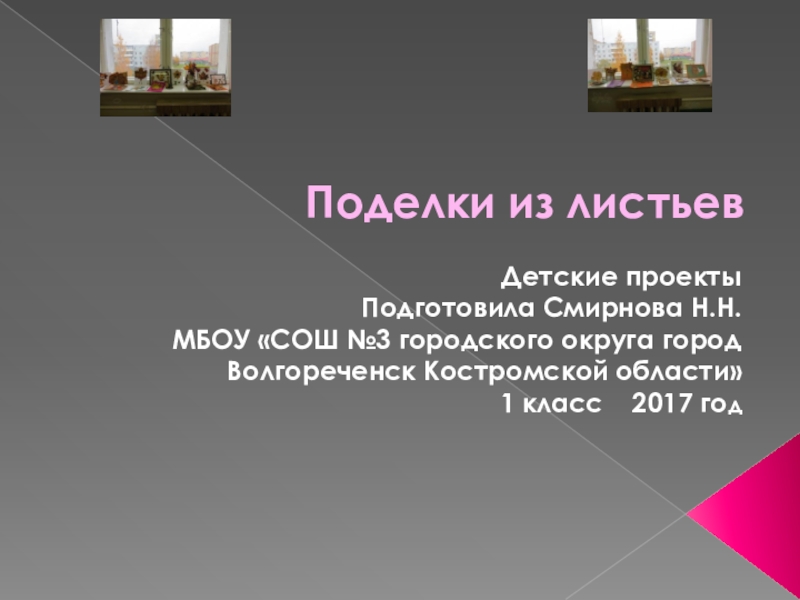 Поделки из листьев

Детские проекты
Подготовила Смирнова Н.Н.
МБОУ «СОШ №3 городского округа город Волгореченск Костромской области»
1 класс 2017 год